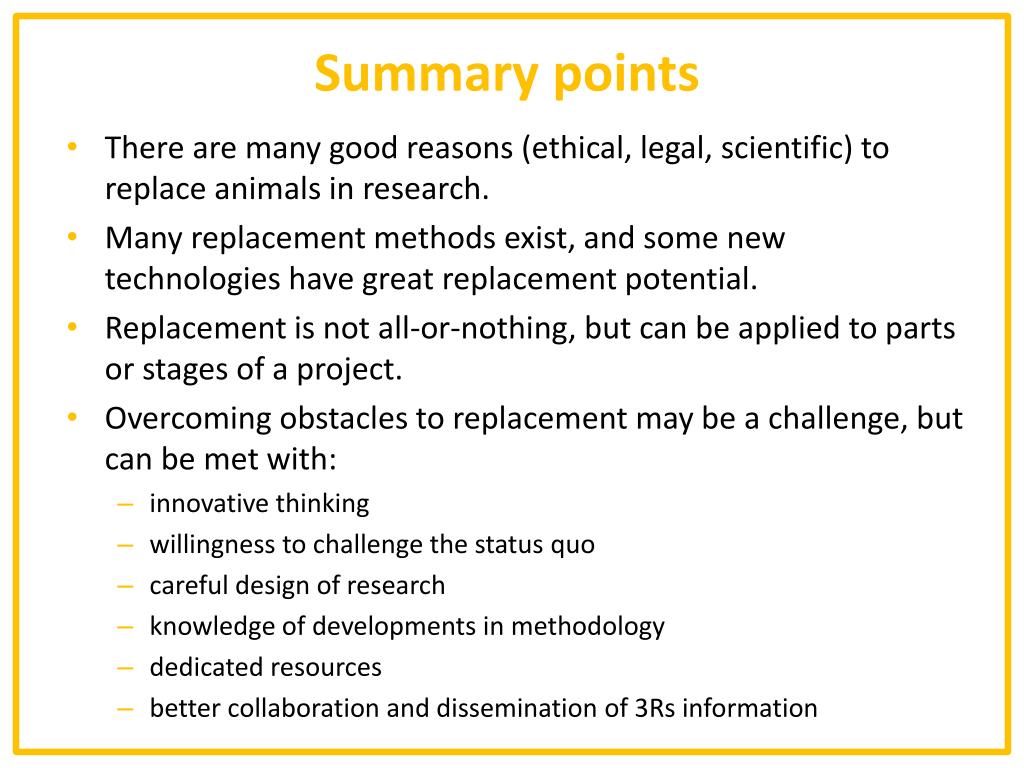 Summary points

• There are many good reasons (ethical, legal, scientific) to replace animals in research.
• Many replacement methods exist, and some new technologies have great replacement potential.
• Replacement is not all-or-nothing, but can be applied to parts or stages of a project.
• Overcoming obstacles to replacement may be a challenge, but can be met with:
  – innovative thinking
  – willingness to challenge the status quo
  – careful design of research
  – knowledge of developments in methodology
  – dedicated resources
  – better collaboration and dissemination of 3Rs information